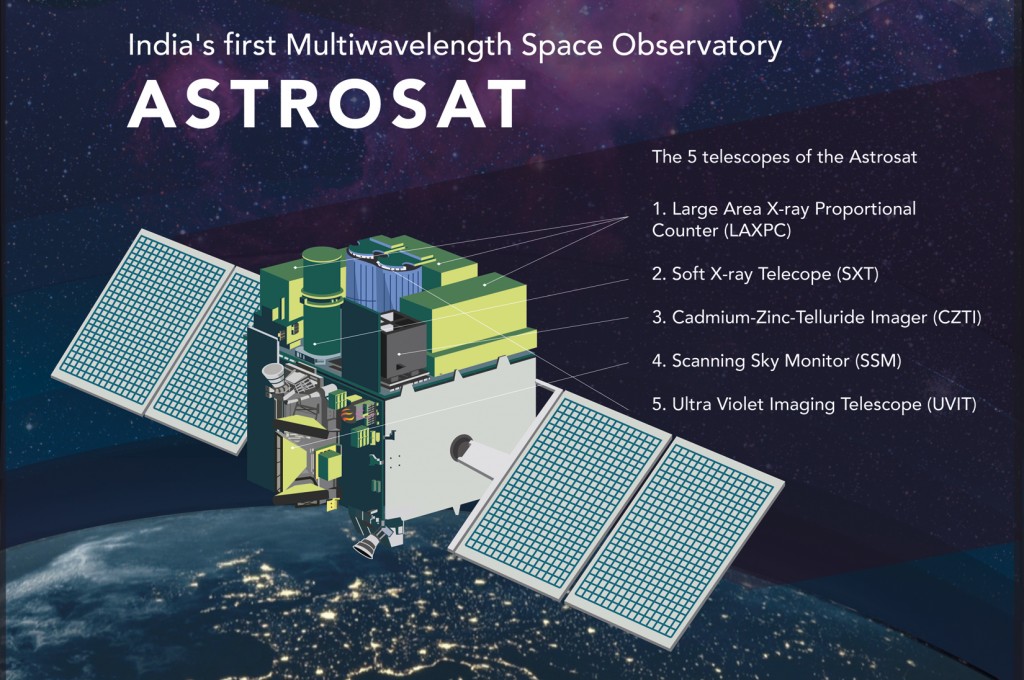 India's first Multiwavelength Space Observatory

ASTROSAT

The 5 telescopes of the Astrosat

1. Large Area X-ray Proportional Counter (LAXPC)

2. Soft X-ray Telecope (SXT)

3. Cadmium-Zinc-Telluride Imager (CZTI)

4. Scanning Sky Monitor (SSM)

5. Ultra Violet Imaging Telescope (UVIT)